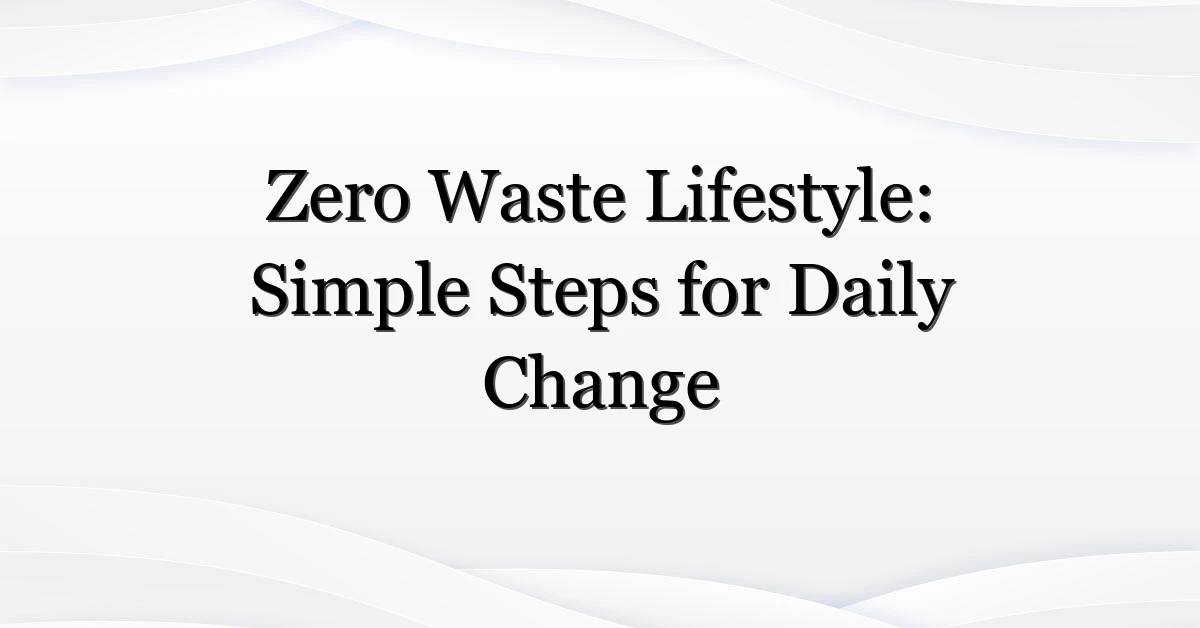 Zero Waste Lifestyle: Simple Steps for Daily Change